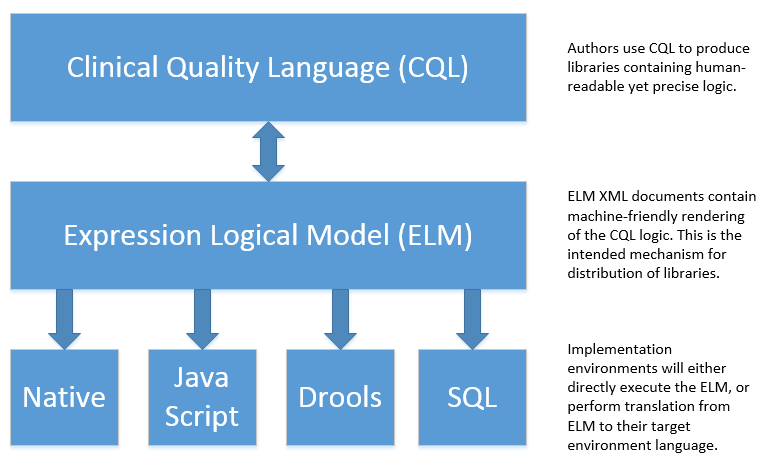 Clinical Quality Language (CQL)

Authors use CQL to produce libraries containing human-readable yet precise logic.

Expression Logical Model (ELM)

ELM XML documents contain machine-friendly rendering of the CQL logic. This is the intended mechanism for distribution of libraries.

Native

Java Script

Drools

SQL

Implementation environments will either directly execute the ELM, or perform translation from ELM to their target environment language.